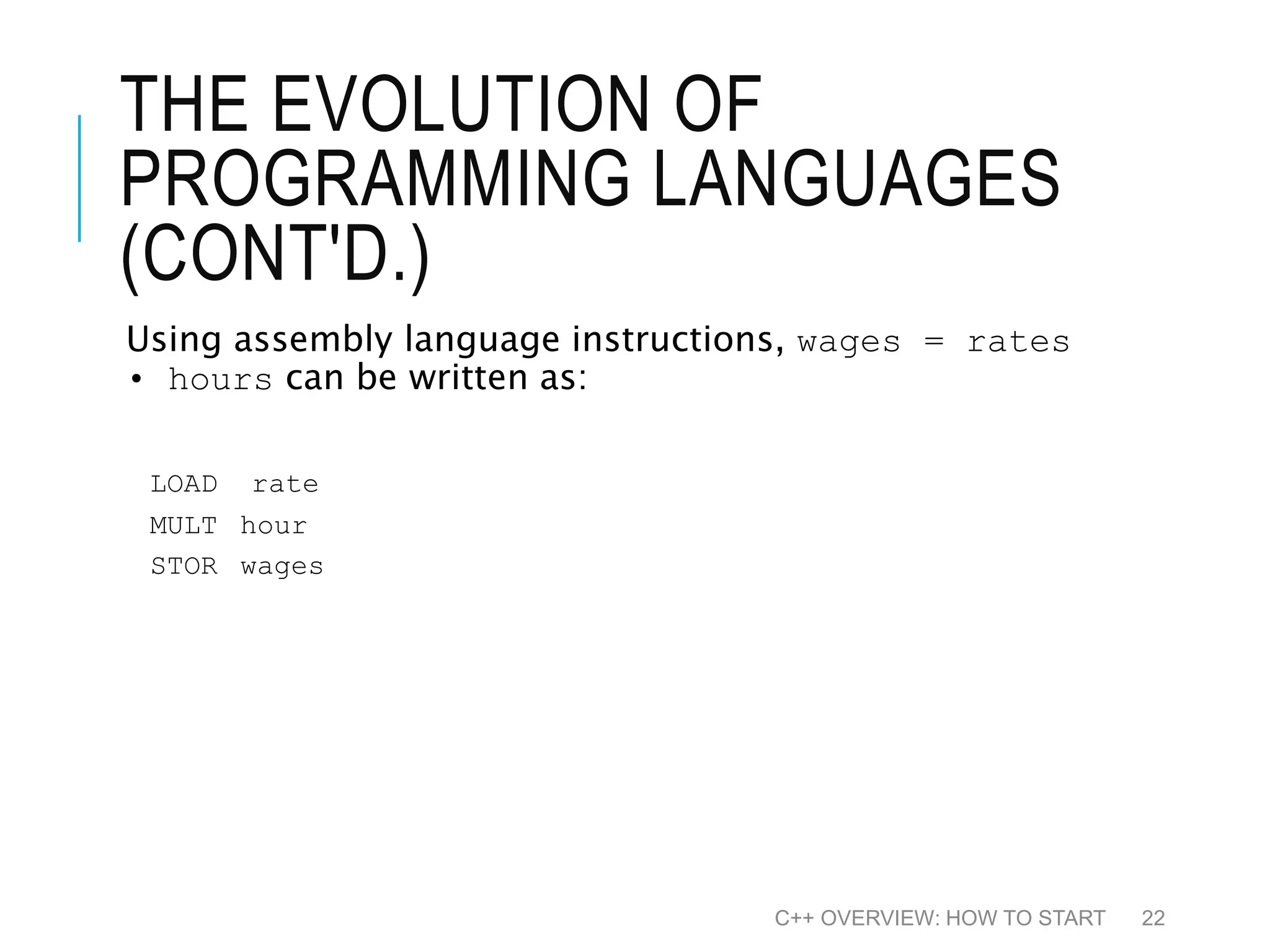 THE EVOLUTION OF PROGRAMMING LANGUAGES (CONT'D.)

Using assembly language instructions, wages = rates • hours can be written as:

LOAD rate
MULT hour
STOR wages

C++ OVERVIEW: HOW TO START 22